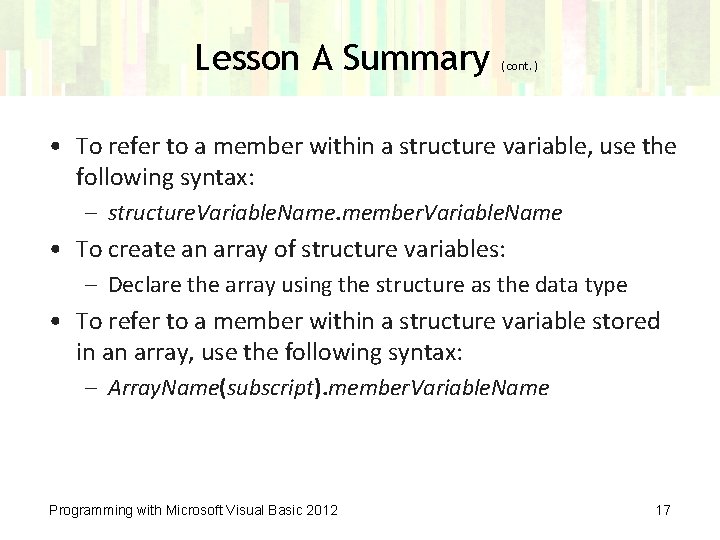 Lesson A Summary (cont.)

• To refer to a member within a structure variable, use the following syntax:

– structureVariableName.memberVariableName

• To create an array of structure variables:

– Declare the array using the structure as the data type

• To refer to a member within a structure variable stored in an array, use the following syntax:

– ArrayName(subscript).memberVariableName

Programming with Microsoft Visual Basic 2012

17